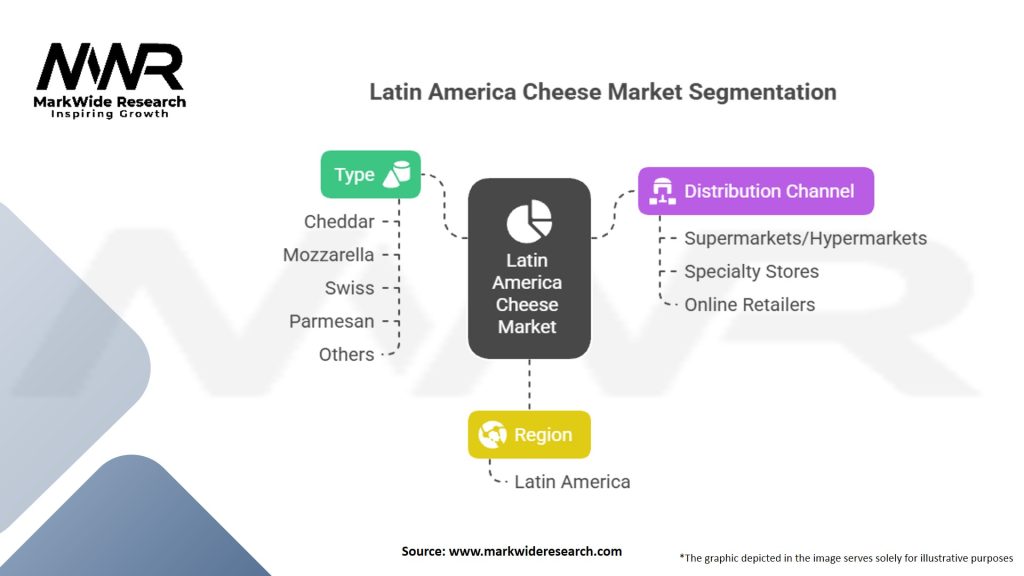 MWR
MarkWide Research
Inspiring Growth

Latin America Cheese Market Segmentation

Type
Cheddar
Mozzarella
Swiss
Parmesan
Others

Latin America Cheese Market

Distribution Channel
Supermarkets/Hypermarkets
Specialty Stores
Online Retailers

Region
Latin America

Source: www.markwideresearch.com

*The graphic depicted in the image serves solely for illustrative purposes